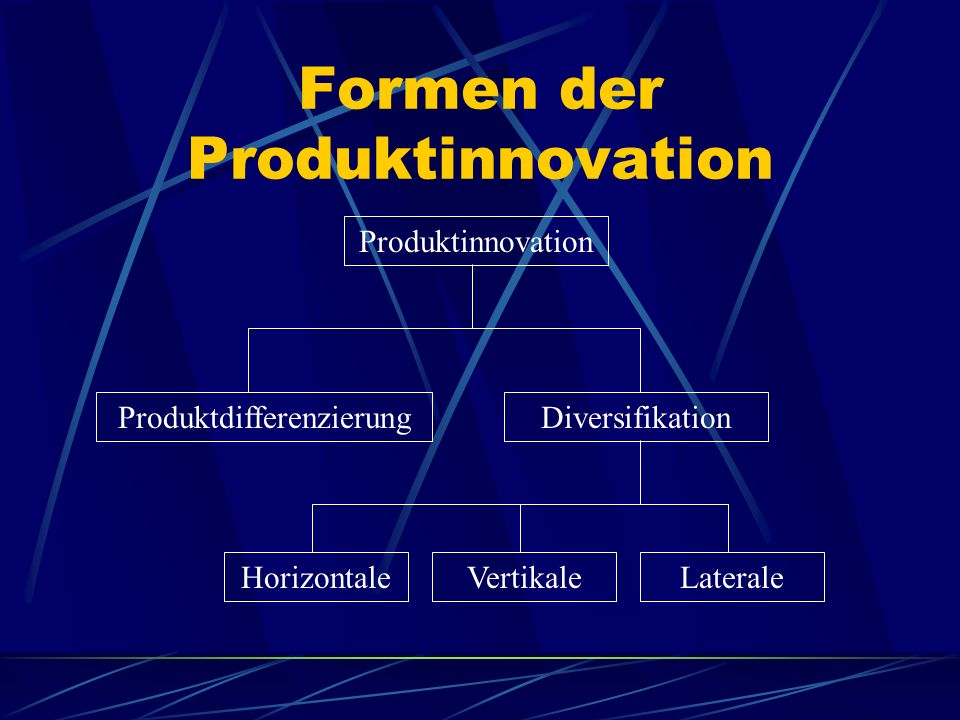 Formen der Produktinnovation

Produktinnovation

Produktdifferenzierung

Diversifikation

Horizontale

Vertikale

Laterale